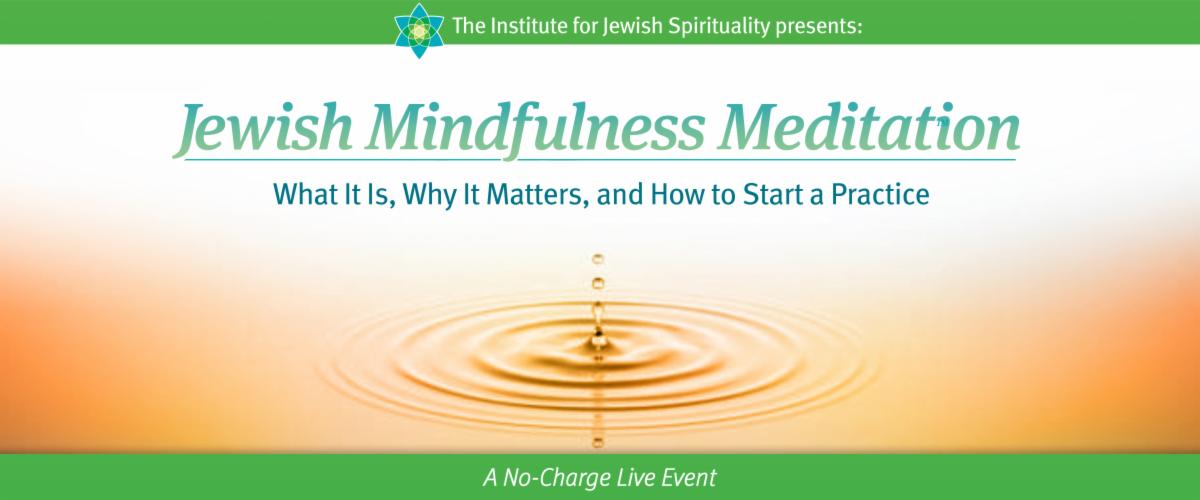 The Institute for Jewish Spirituality presents:

Jewish Mindfulness Meditation

What It Is, Why It Matters, and How to Start a Practice

A No-Charge Live Event